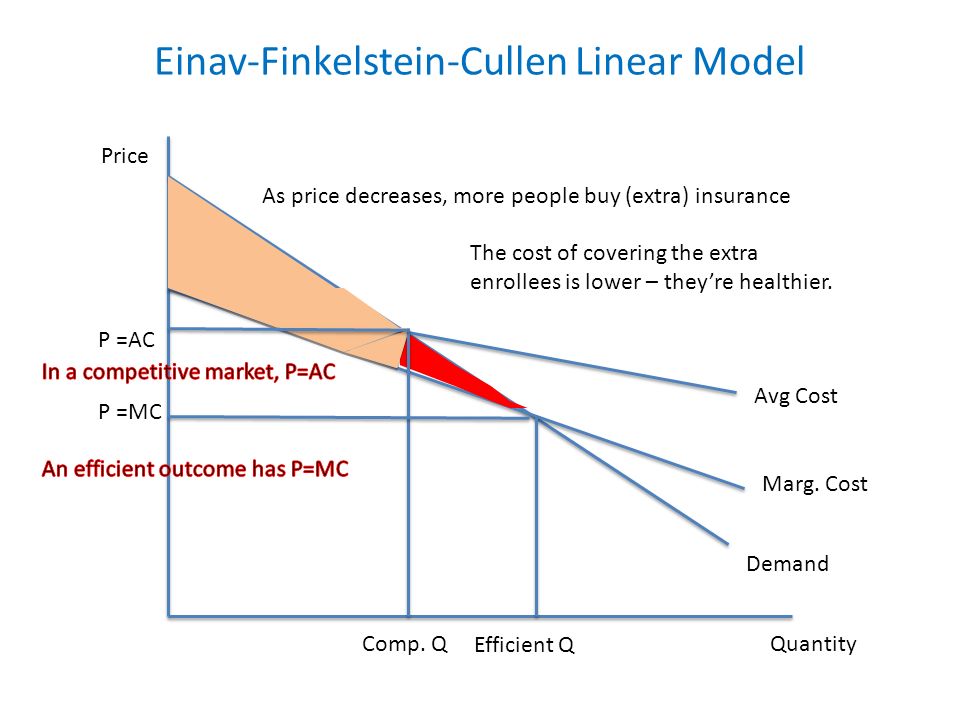 Einav-Finkelstein-Cullen Linear Model

Price

As price decreases, more people buy (extra) insurance

The cost of covering the extra enrollees is lower – they're healthier.

P =AC

In a competitive market, P=AC

P =MC

An efficient outcome has P=MC

Avg Cost

Marg. Cost

Demand

Comp. Q

Efficient Q

Quantity